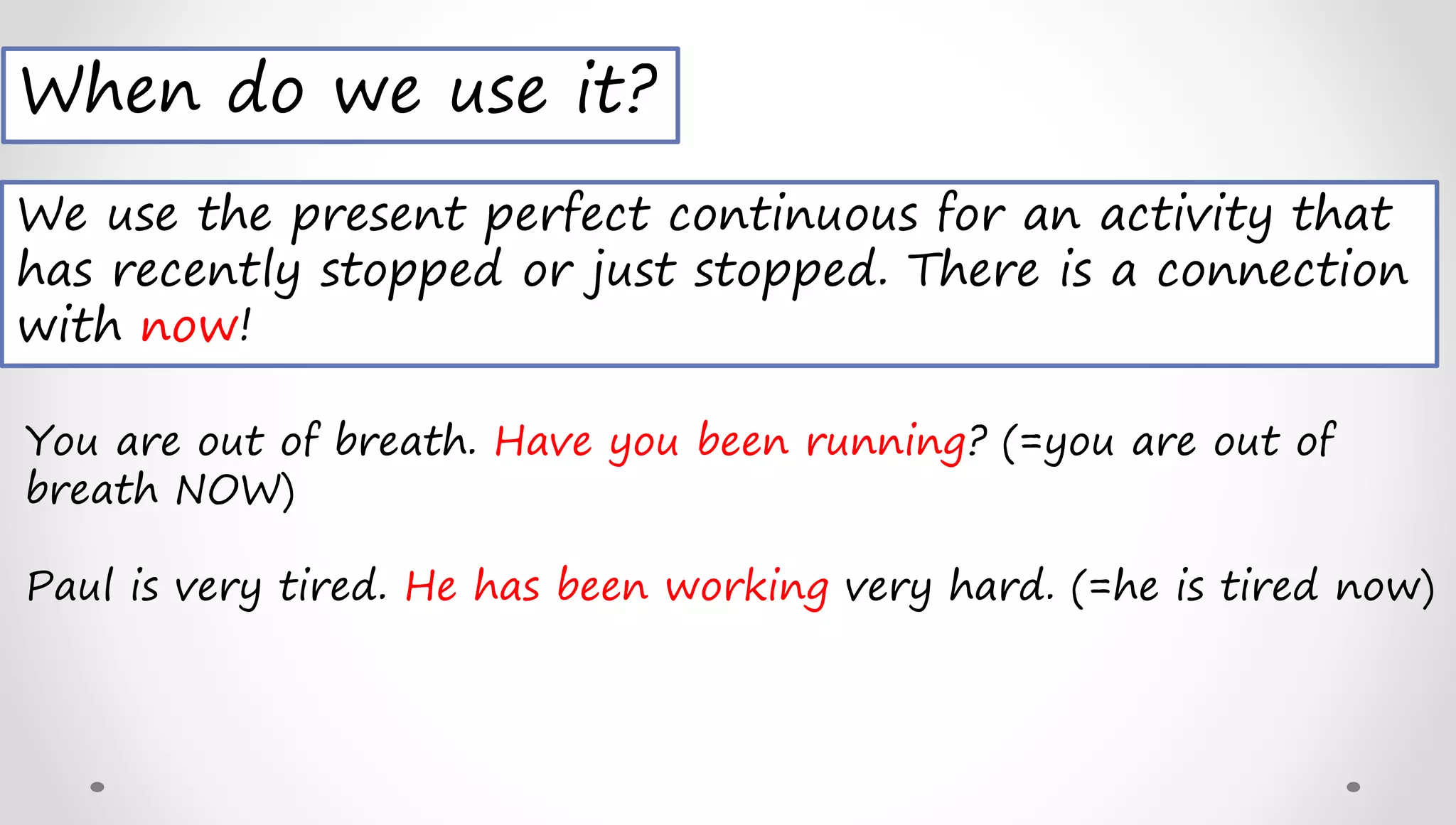 When do we use it?

We use the present perfect continuous for an activity that has recently stopped or just stopped. There is a connection with now!

You are out of breath. Have you been running? (=you are out of breath NOW)

Paul is very tired. He has been working very hard. (=he is tired now)